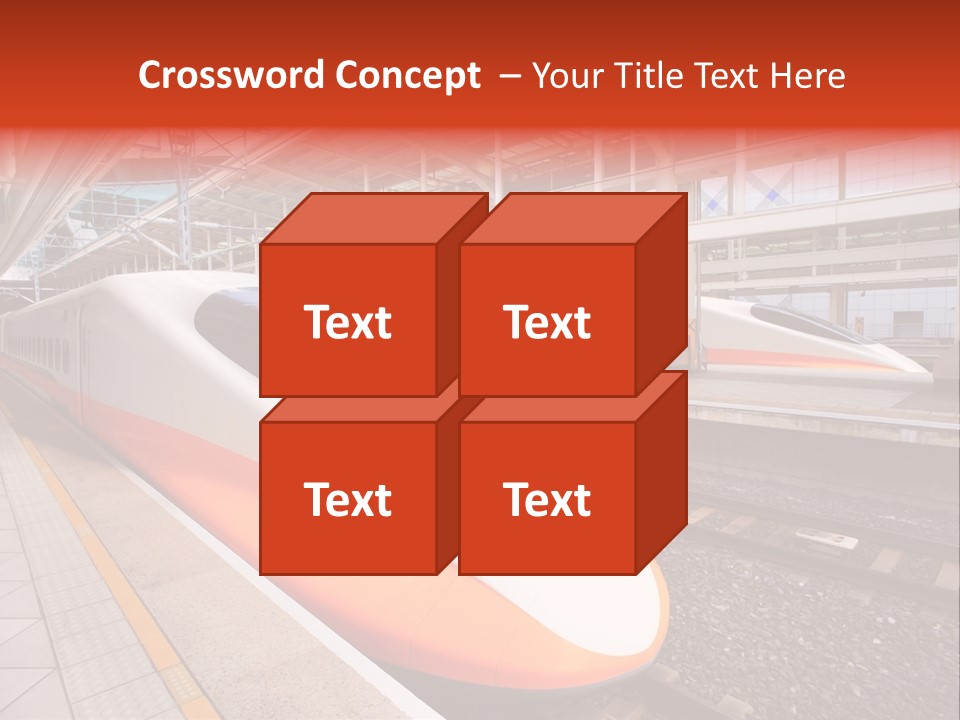 Crossword Concept – Your Title Text Here

Text

Text

Text

Text